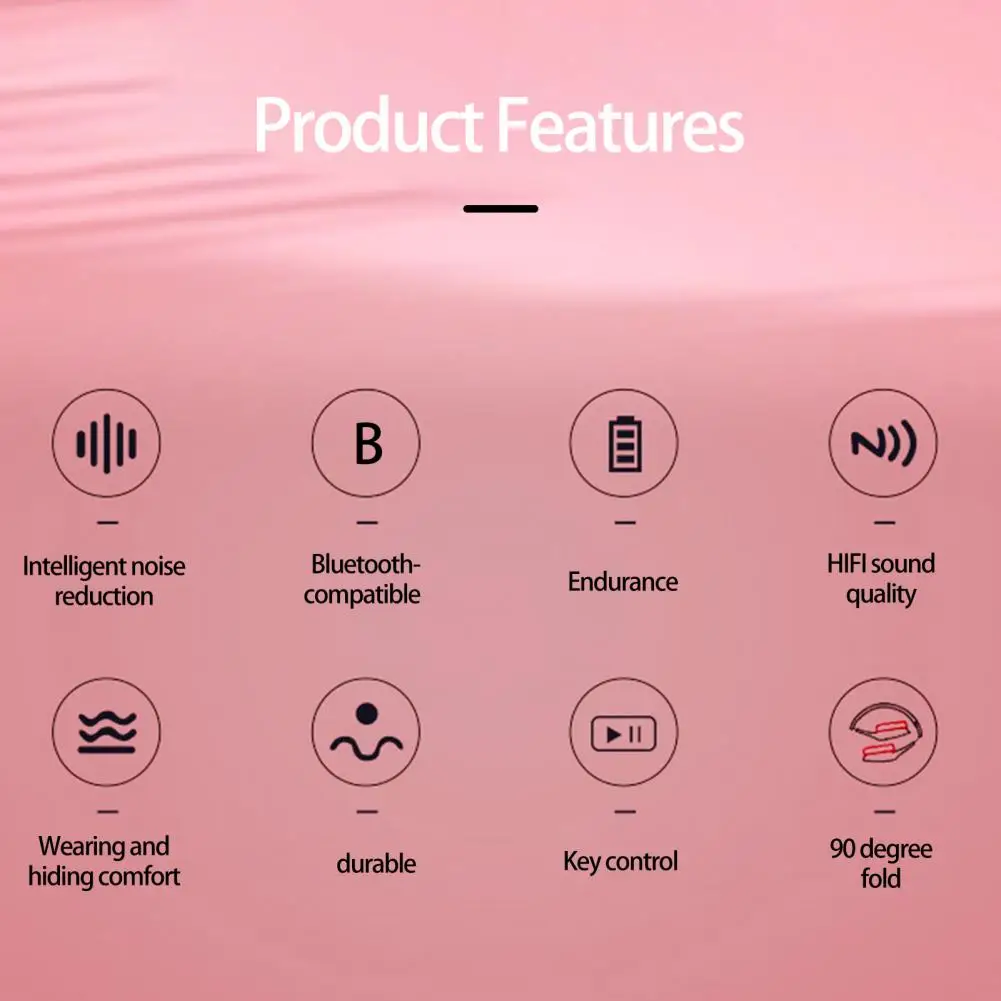 Product Features

B

Intelligent noise reduction

Bluetooth-compatible

Endurance

HIFI sound quality

Wearing and hiding comfort

durable

Key control

90 degree fold